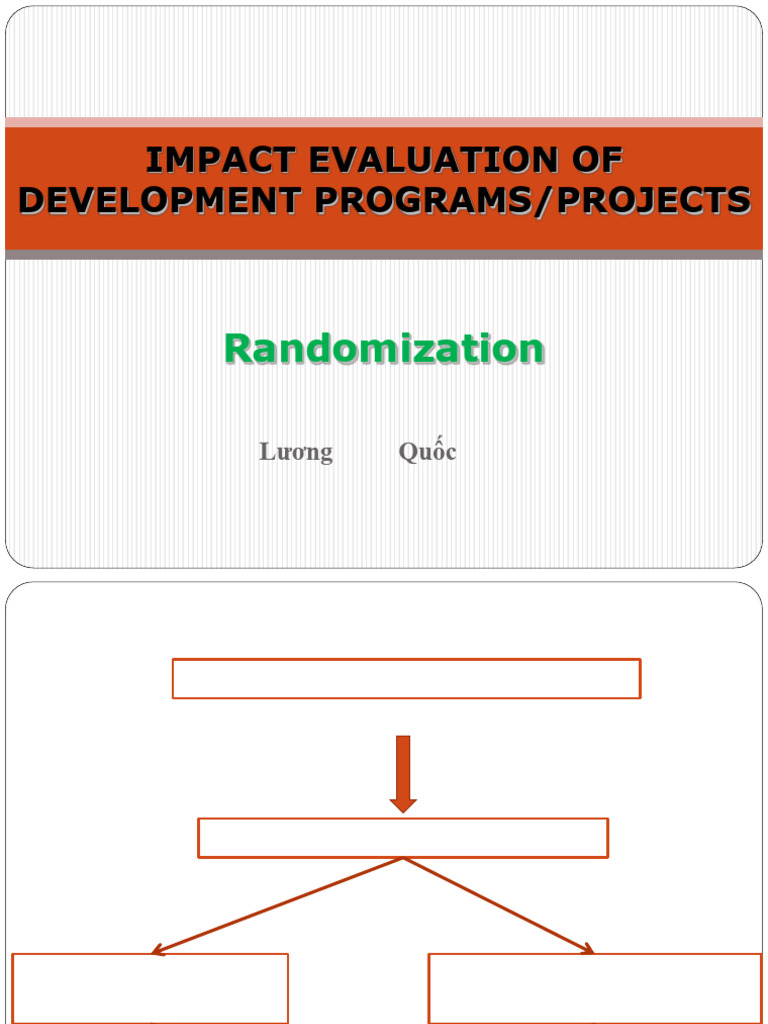 IMPACT EVALUATION OF DEVELOPMENT PROGRAMS/PROJECTS

Randomization

Lương Quốc